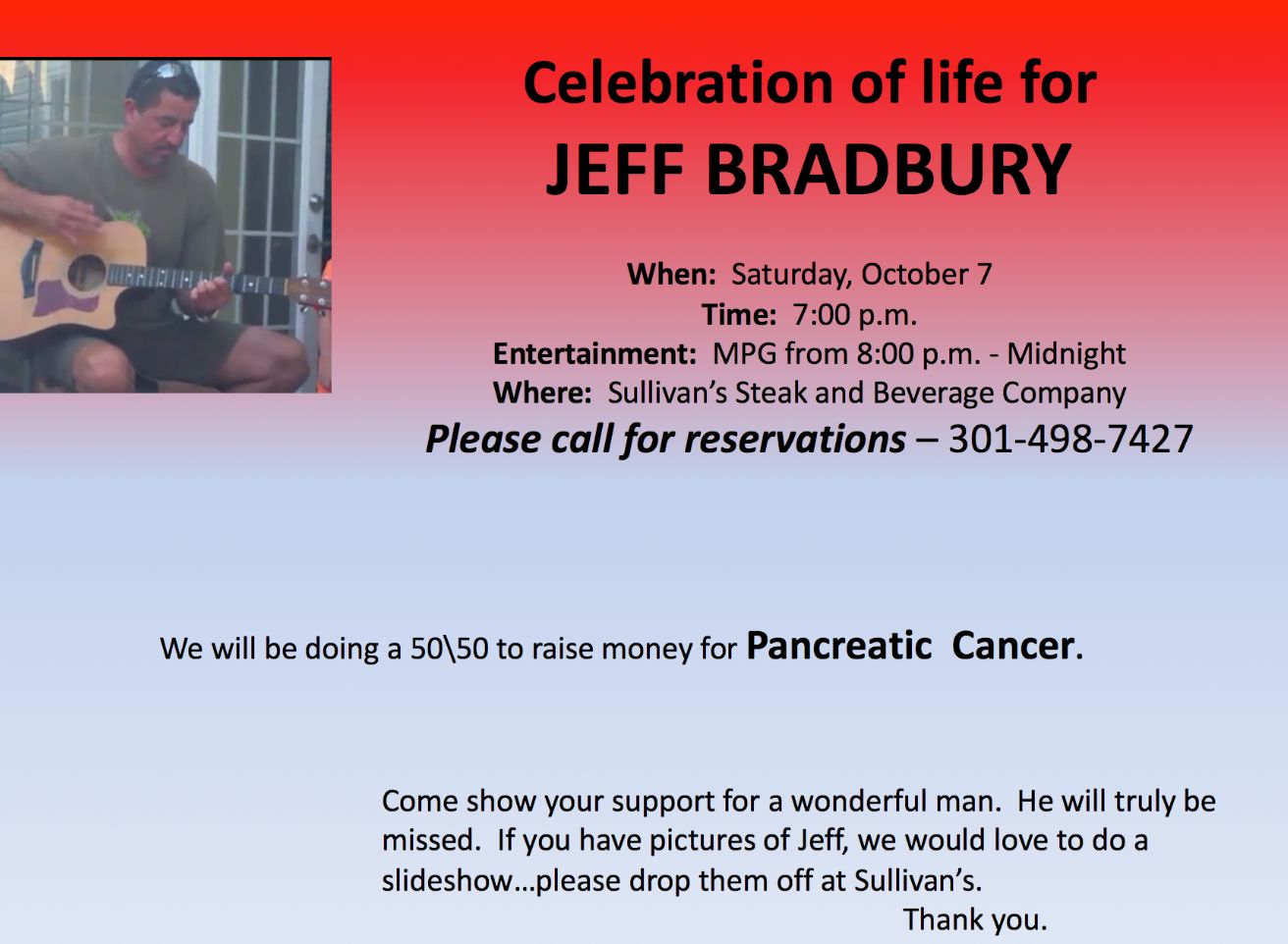 Celebration of life for
JEFF BRADBURY

When: Saturday, October 7
Time: 7:00 p.m.
Entertainment: MPG from 8:00 p.m. - Midnight
Where: Sullivan's Steak and Beverage Company
Please call for reservations – 301-498-7427

We will be doing a 50\50 to raise money for Pancreatic Cancer.

Come show your support for a wonderful man. He will truly be missed. If you have pictures of Jeff, we would love to do a slideshow…please drop them off at Sullivan's.
Thank you.